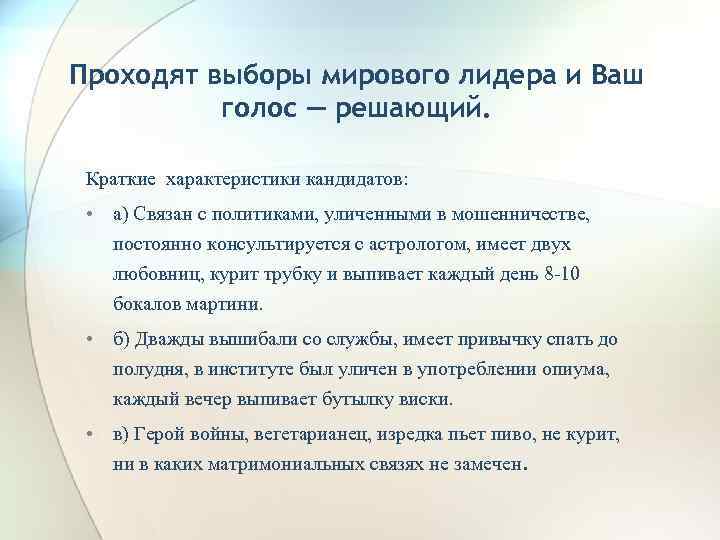 Проходят выборы мирового лидера и Ваш голос — решающий.

Краткие характеристики кандидатов:

• а) Связан с политиками, уличенными в мошенничестве, постоянно консультируется с астрологом, имеет двух любовниц, курит трубку и выпивает каждый день 8-10 бокалов мартини.

• б) Дважды вышибали со службы, имеет привычку спать до полудня, в институте был уличен в употреблении опиума, каждый вечер выпивает бутылку виски.

• в) Герой войны, вегетарианец, изредка пьет пиво, не курит, ни в каких матримониальных связях не замечен.